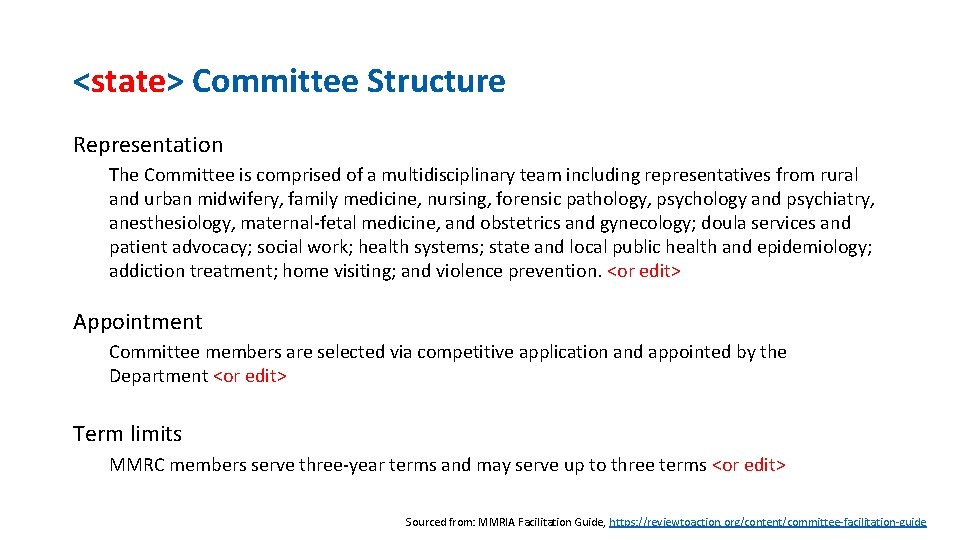 <state> Committee Structure

Representation

The Committee is comprised of a multidisciplinary team including representatives from rural and urban midwifery, family medicine, nursing, forensic pathology, psychology and psychiatry, anesthesiology, maternal-fetal medicine, and obstetrics and gynecology; doula services and patient advocacy; social work; health systems; state and local public health and epidemiology; addiction treatment; home visiting; and violence prevention. <or edit>

Appointment

Committee members are selected via competitive application and appointed by the Department <or edit>

Term limits

MMRC members serve three-year terms and may serve up to three terms <or edit>

Sourced from: MMRIA Facilitation Guide, https://reviewtoaction.org/content/committee-facilitation-guide